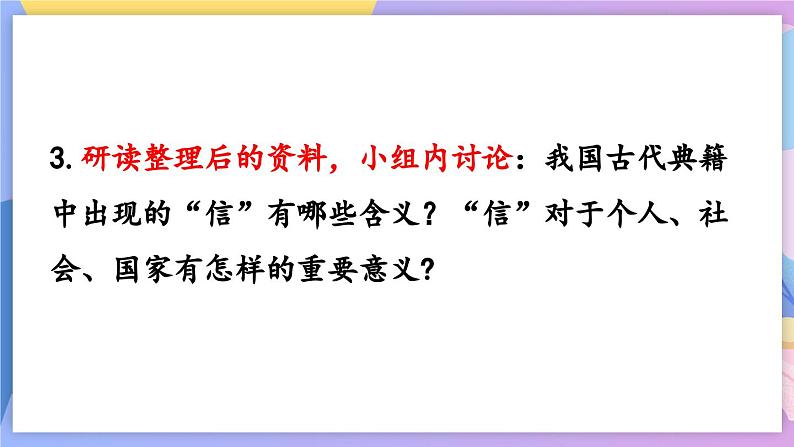 3. 研读整理后的资料，小组内讨论：我国古代典籍中出现的“信”有哪些含义？“信”对于个人、社会、国家有怎样的重要意义？